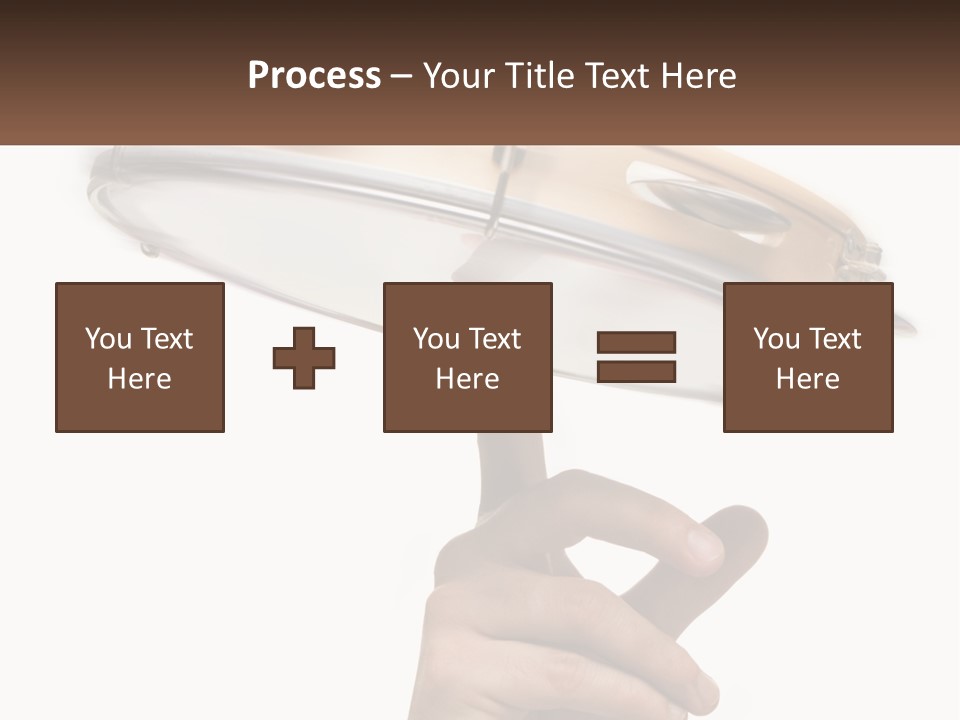 Process – Your Title Text Here

You Text Here

You Text Here

You Text Here